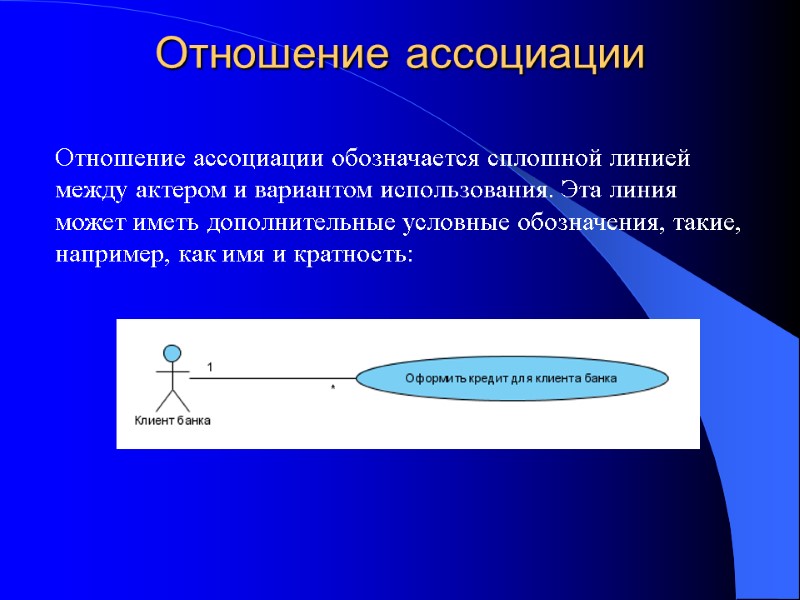 Отношение ассоциации

Отношение ассоциации обозначается сплошной линией между актером и вариантом использования. Эта линия может иметь дополнительные условные обозначения, такие, например, как имя и кратность:

1

*

Оформить кредит для клиента банка

Клиент банка